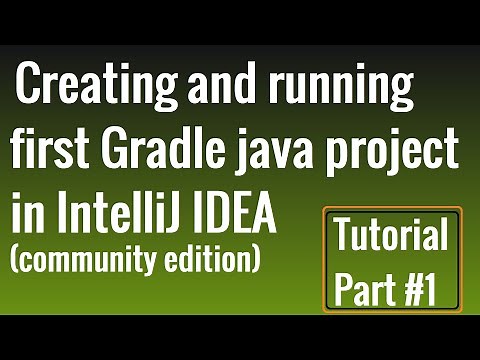 Creating and running first Gradle java project in IntelliJ IDEA
(community edition)

Tutorial
Part #1